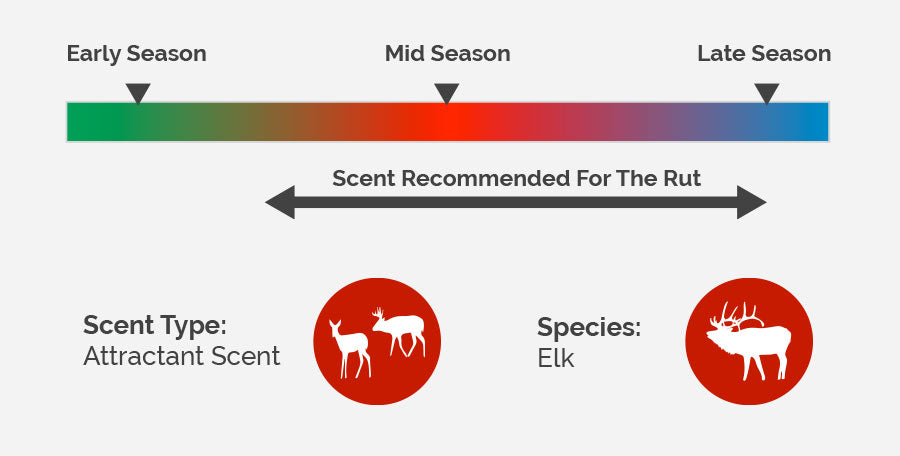 Early Season
Mid Season
Late Season

Scent Recommended For The Rut

Scent Type:
Attractant Scent

Species:
Elk